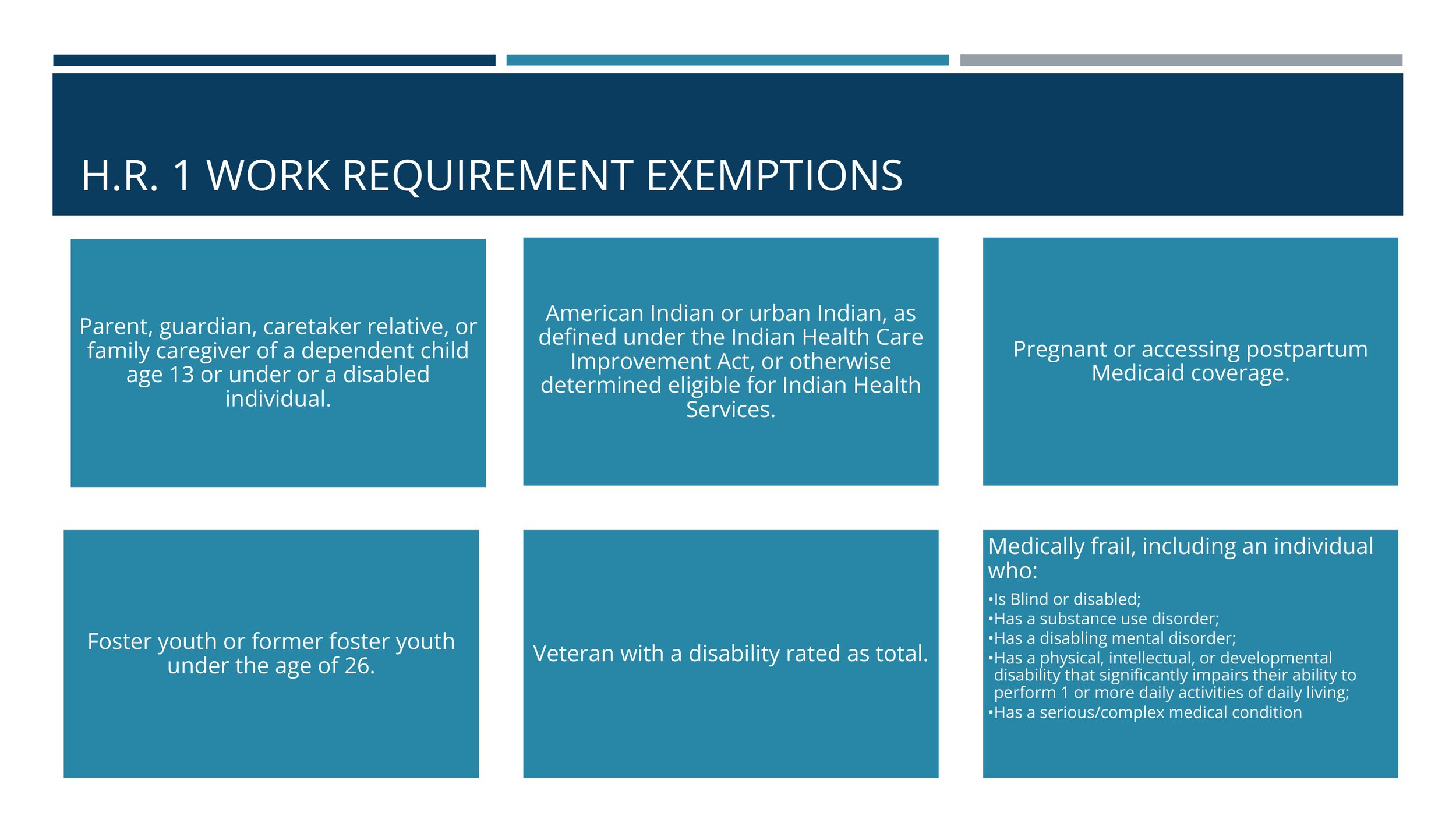 H.R. 1 WORK REQUIREMENT EXEMPTIONS

Parent, guardian, caretaker relative, or family caregiver of a dependent child age 13 or under or a disabled individual.

American Indian or urban Indian, as defined under the Indian Health Care Improvement Act, or otherwise determined eligible for Indian Health Services.

Pregnant or accessing postpartum Medicaid coverage.

Foster youth or former foster youth under the age of 26.

Veteran with a disability rated as total.

Medically frail, including an individual who:

•Is Blind or disabled;
•Has a substance use disorder;
•Has a disabling mental disorder;
•Has a physical, intellectual, or developmental disability that significantly impairs their ability to perform 1 or more daily activities of daily living;
•Has a serious/complex medical condition